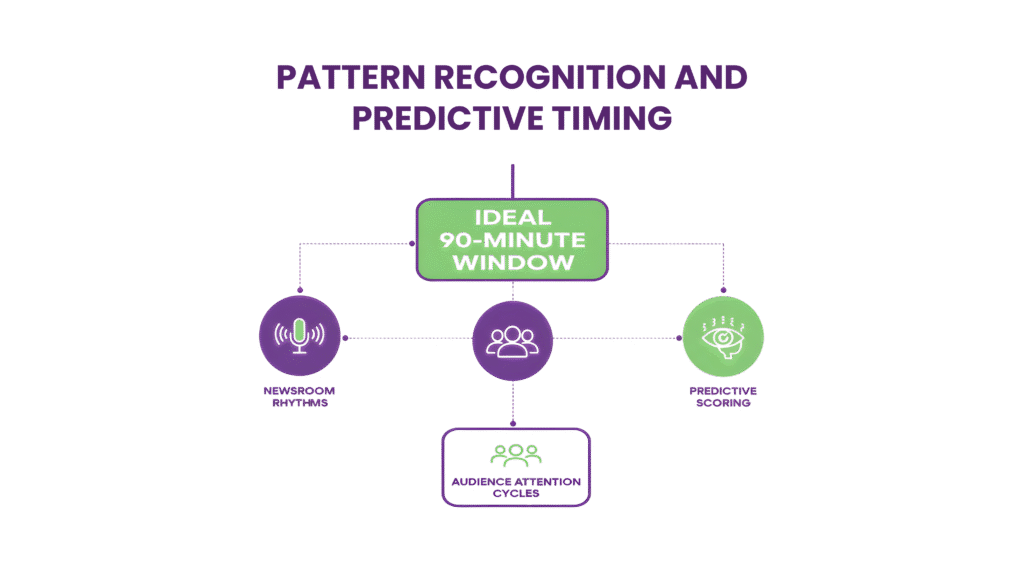 PATTERN RECOGNITION AND PREDICTIVE TIMING

IDEAL 90-MINUTE WINDOW

NEWSROOM RHYTHMS

PREDICTIVE SCORING

AUDIENCE ATTENTION CYCLES